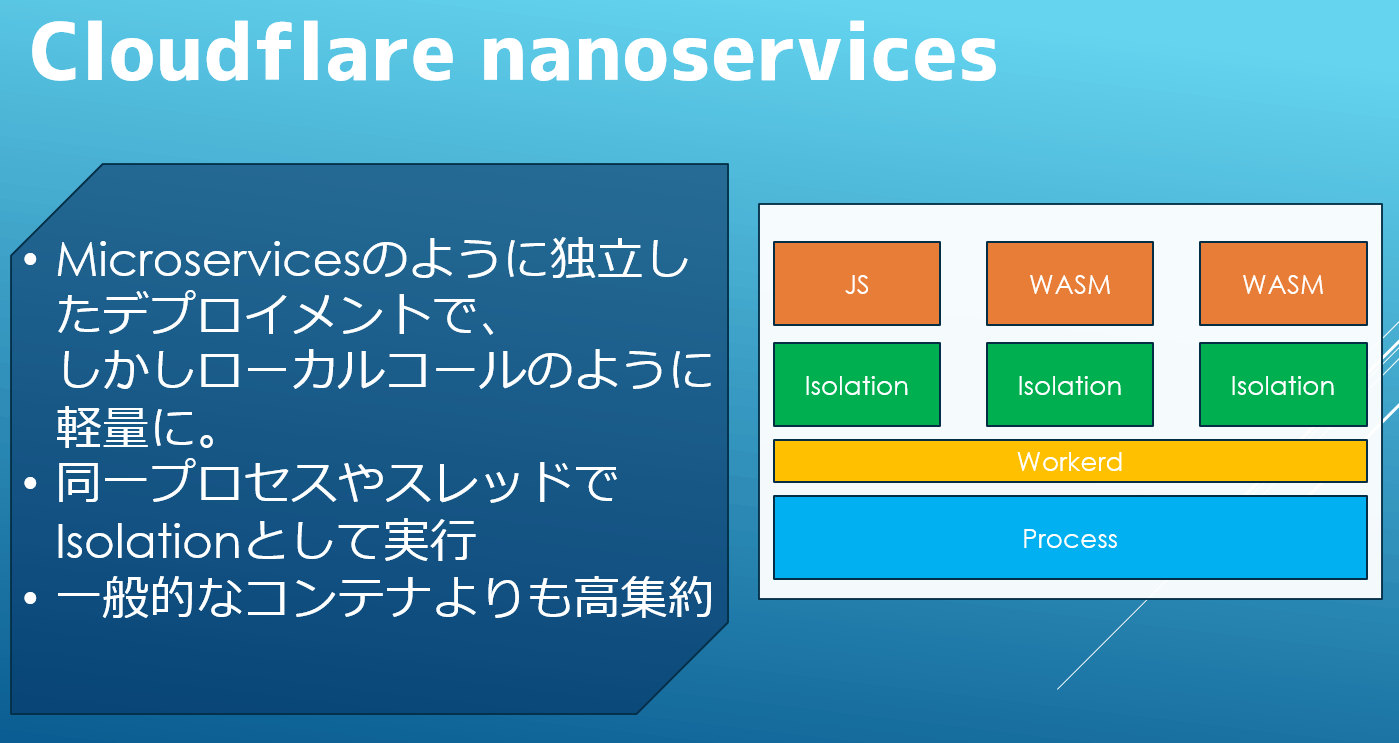 Cloudflare nanoservices

• Microservicesのように独立したデプロイメントで、しかしローカルコールのように軽量に。
• 同一プロセスやスレッドでIsolationとして実行
• 一般的なコンテナよりも高集約

JS
WASM
WASM
Isolation
Isolation
Isolation
Workerd
Process